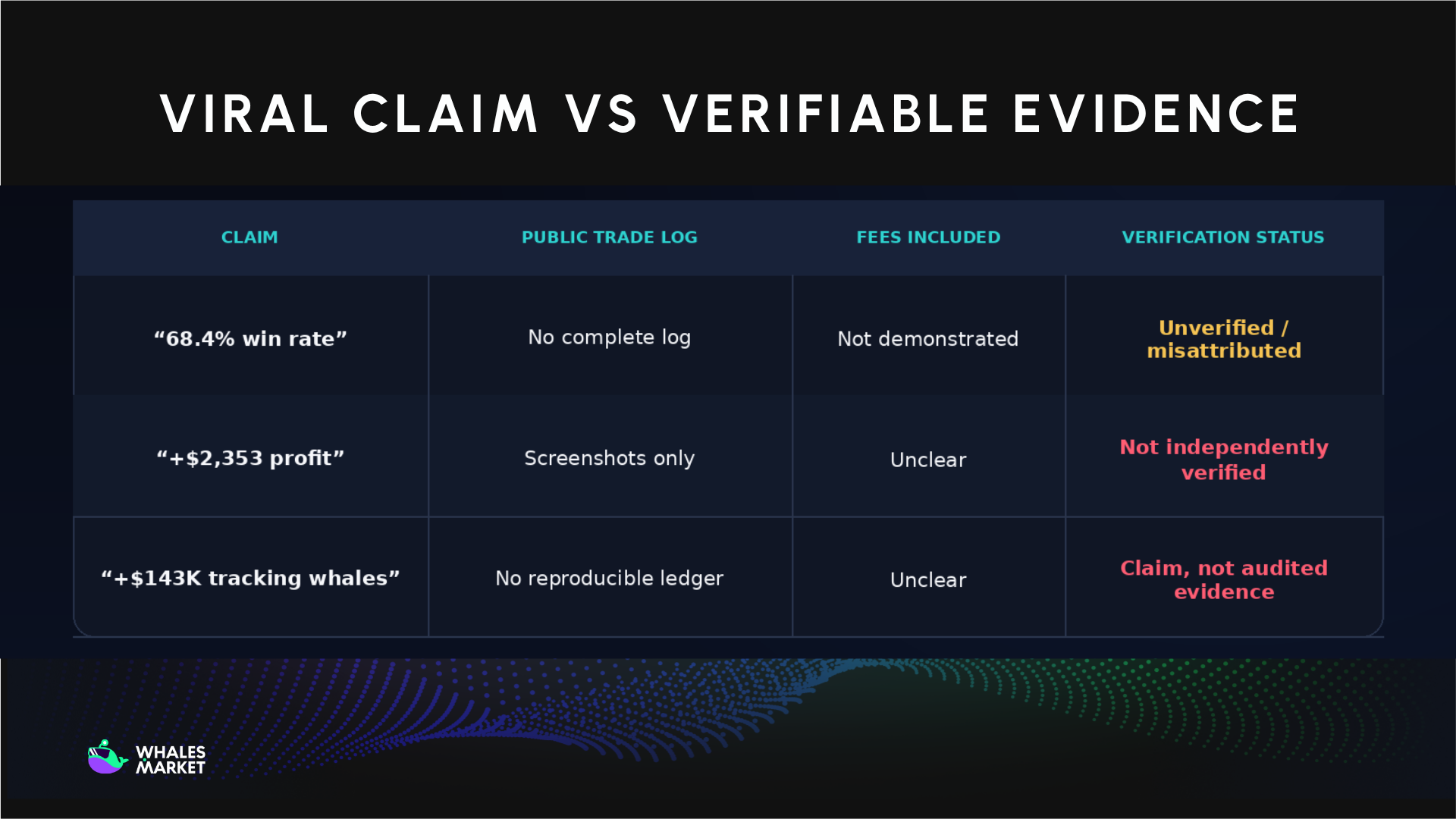 VIRAL CLAIM VS VERIFIABLE EVIDENCE

| CLAIM | PUBLIC TRADE LOG | FEES INCLUDED | VERIFICATION STATUS |
|---|---|---|---|
| “68.4% win rate” | No complete log | Not demonstrated | Unverified / misattributed |
| “+$2,353 profit” | Screenshots only | Unclear | Not independently verified |
| “+$143K tracking whales” | No reproducible ledger | Unclear | Claim, not audited evidence |

WHALES MARKET